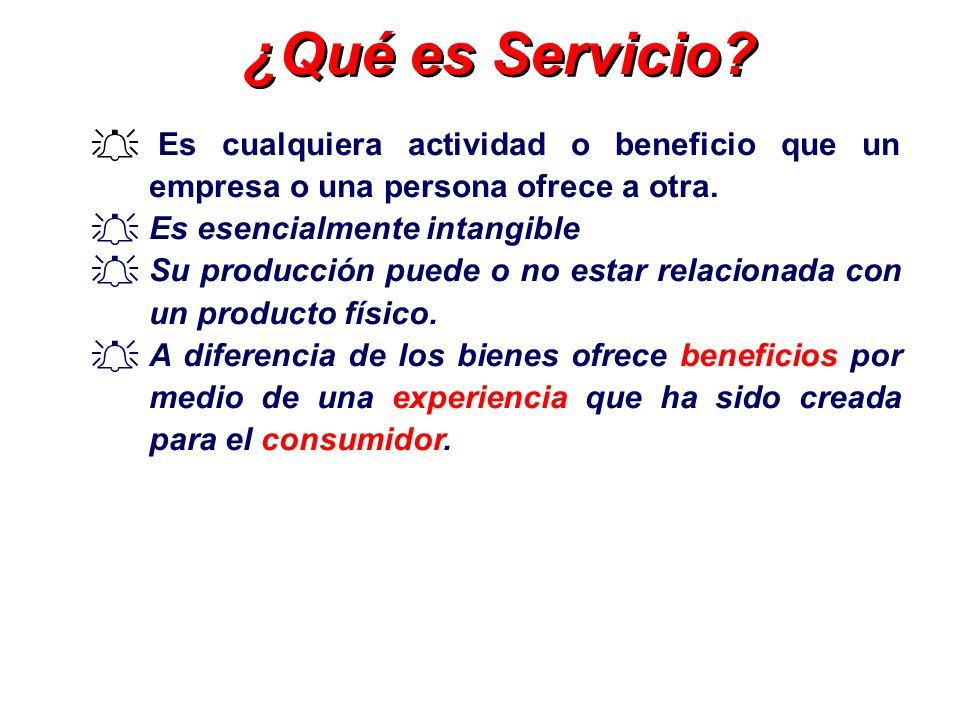 ¿Qué es Servicio?

Es cualquiera actividad o beneficio que un empresa o una persona ofrece a otra.

Es esencialmente intangible

Su producción puede o no estar relacionada con un producto físico.

A diferencia de los bienes ofrece beneficios por medio de una experiencia que ha sido creada para el consumidor.